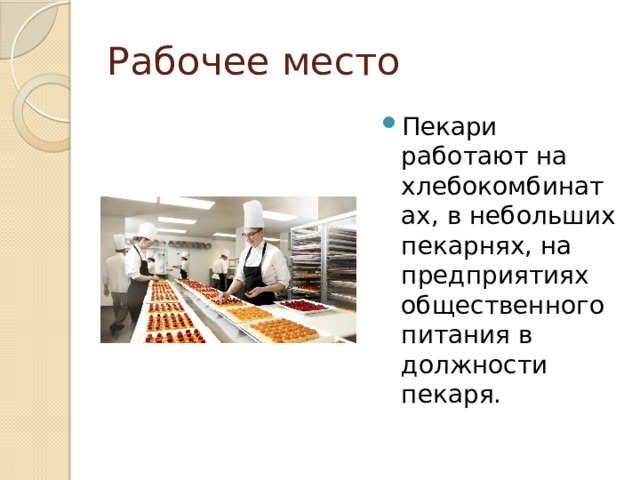 Рабочее место

Пекари работают на хлебокомбинатах, в небольших пекарнях, на предприятиях общественного питания в должности пекаря.